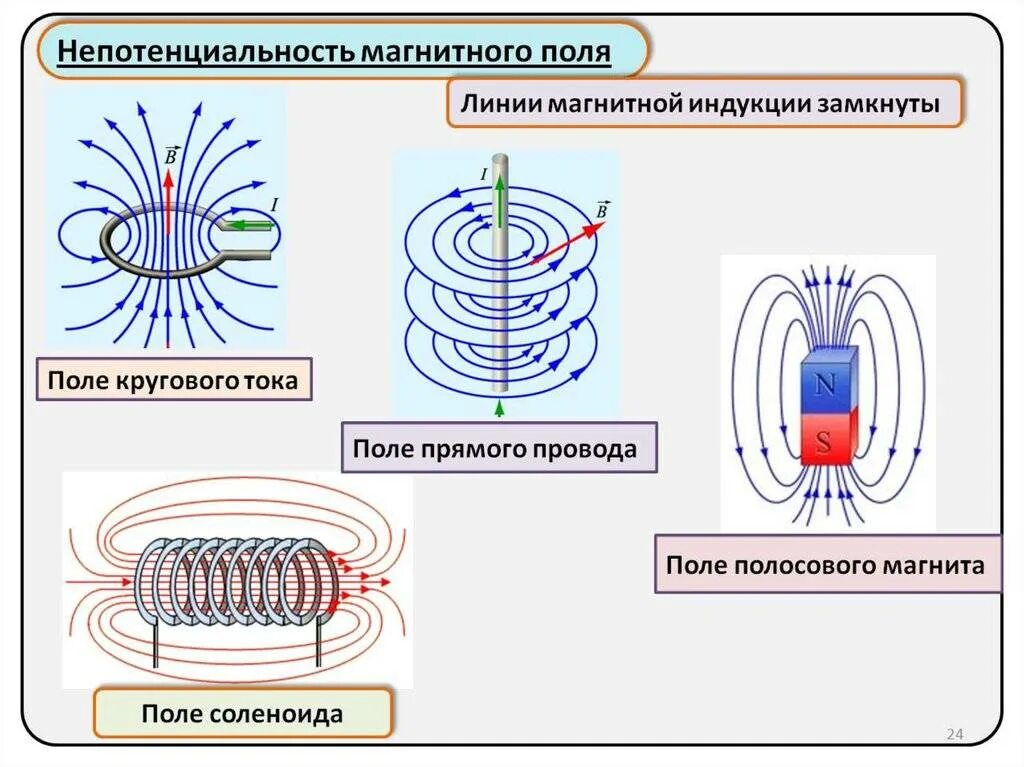 Непотенциальность магнитного поля

Линии магнитной индукции замкнуты

$\vec{B}$

$I$

Поле кругового тока

$I$

$\vec{B}$

Поле прямого провода

N

S

Поле полосового магнита

Поле соленоида

24